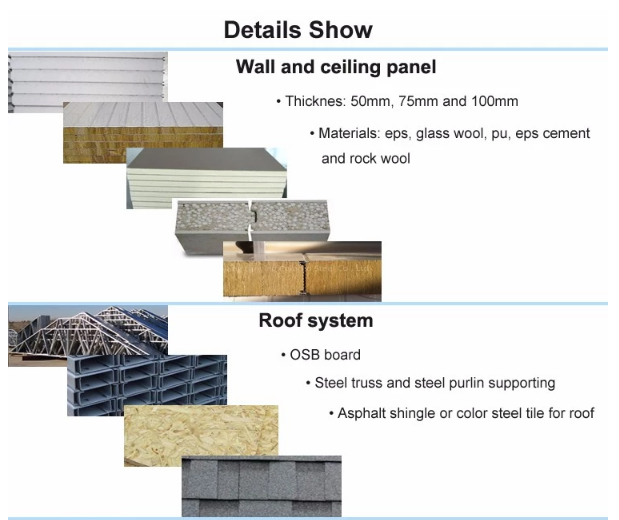 Details Show

Wall and ceiling panel

• Thicknes: 50mm, 75mm and 100mm

• Materials: eps, glass wool, pu, eps cement and rock wool

Roof system

• OSB board

• Steel truss and steel purlin supporting

• Asphalt shingle or color steel tile for roof